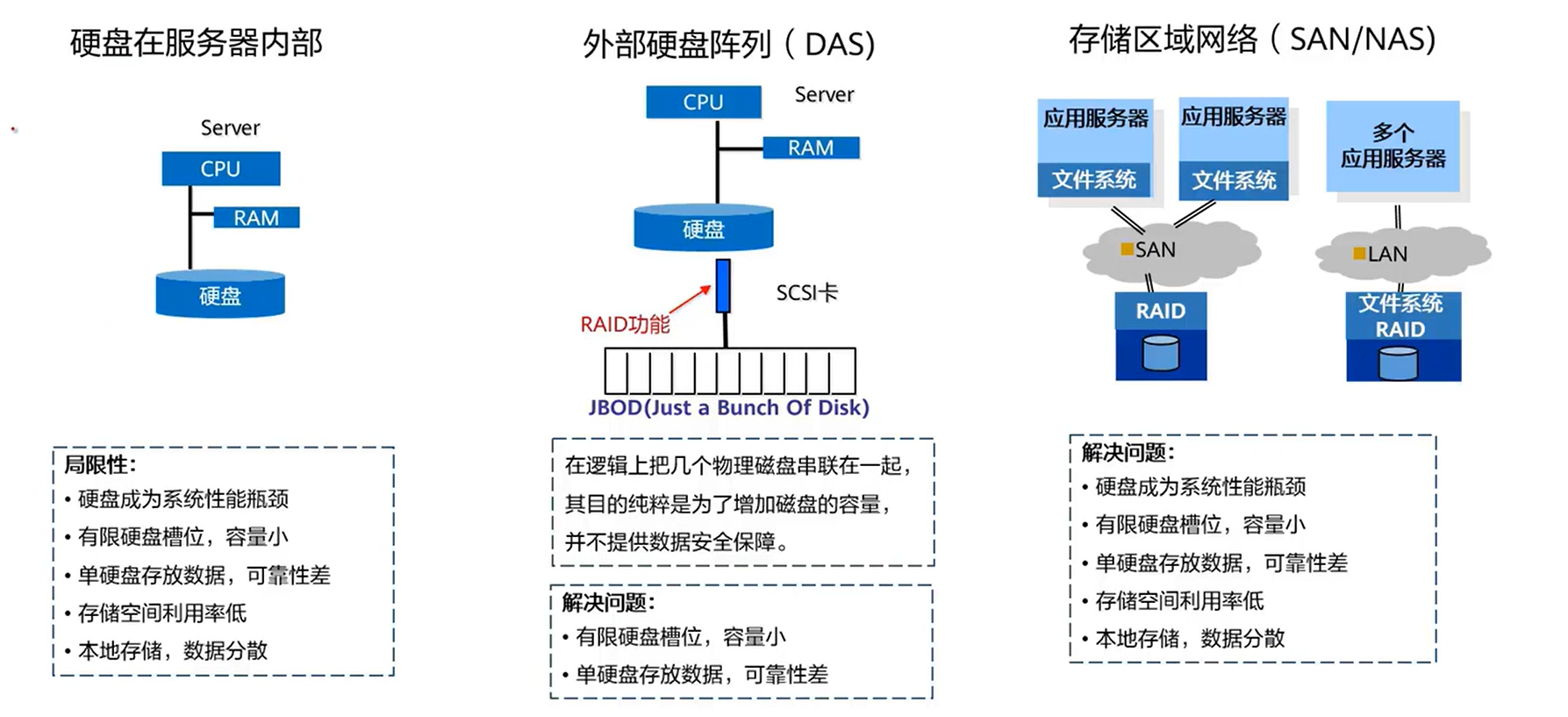 硬盘在服务器内部

Server

CPU

RAM

硬盘

局限性:
• 硬盘成为系统性能瓶颈
• 有限硬盘槽位，容量小
• 单硬盘存放数据，可靠性差
• 存储空间利用率低
• 本地存储，数据分散

外部硬盘阵列（DAS)

CPU

Server

RAM

硬盘

SCSI卡

RAID功能

JBOD(Just a Bunch Of Disk)

在逻辑上把几个物理磁盘串联在一起，其目的纯粹是为了增加磁盘的容量，并不提供数据安全保障。

解决问题:
• 有限硬盘槽位，容量小
• 单硬盘存放数据，可靠性差

存储区域网络（SAN/NAS)

应用服务器

文件系统

应用服务器

文件系统

多个应用服务器

SAN

LAN

RAID

文件系统 RAID

解决问题:
• 硬盘成为系统性能瓶颈
• 有限硬盘槽位，容量小
• 单硬盘存放数据，可靠性差
• 存储空间利用率低
• 本地存储，数据分散